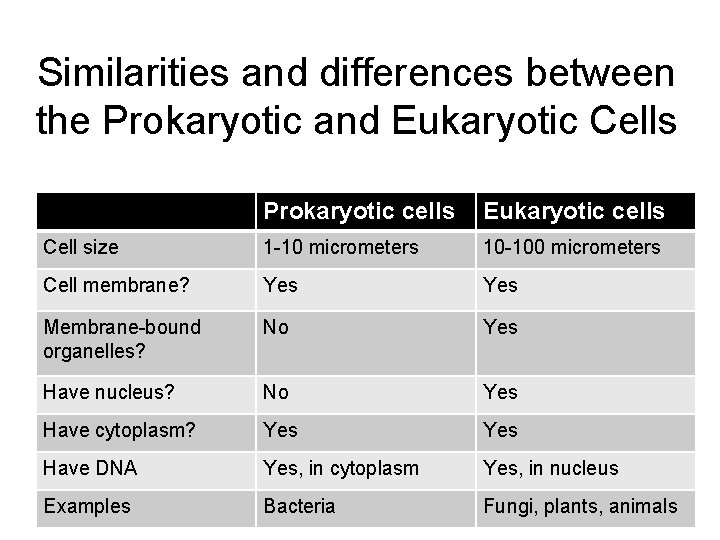 Similarities and differences between the Prokaryotic and Eukaryotic Cells

| | Prokaryotic cells | Eukaryotic cells |
|---|---|---|
| Cell size | 1-10 micrometers | 10-100 micrometers |
| Cell membrane? | Yes | Yes |
| Membrane-bound organelles? | No | Yes |
| Have nucleus? | No | Yes |
| Have cytoplasm? | Yes | Yes |
| Have DNA | Yes, in cytoplasm | Yes, in nucleus |
| Examples | Bacteria | Fungi, plants, animals |